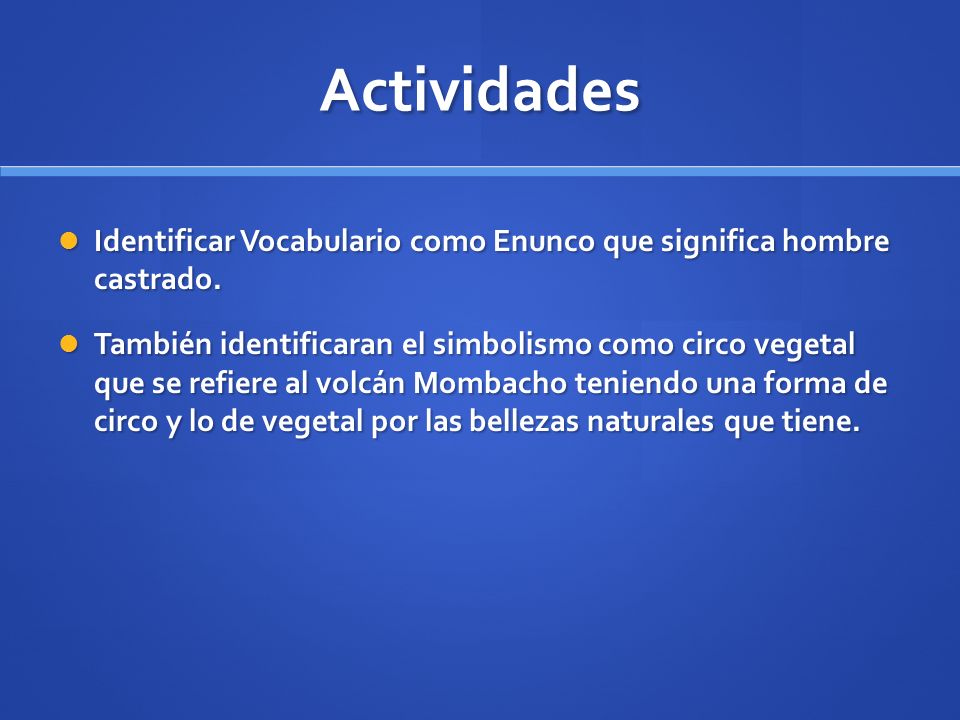 Actividades

Identificar Vocabulario como Enunco que significa hombre castrado.

También identificaran el simbolismo como circo vegetal que se refiere al volcán Mombacho teniendo una forma de circo y lo de vegetal por las bellezas naturales que tiene.